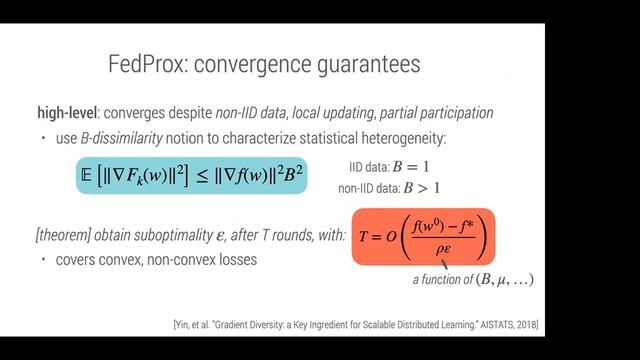 FedProx: convergence guarantees

high-level: converges despite non-IID data, local updating, partial participation

• use B-dissimilarity notion to characterize statistical heterogeneity:

$\mathbb{E}\left[\|\nabla F_k(w)\|^2\right] \leq \|\nabla f(w)\|^2 B^2$

IID data: $B = 1$

non-IID data: $B > 1$

[theorem] obtain suboptimality $\varepsilon$, after T rounds, with: $T = O\left(\frac{f(w^0) - f^*}{\rho\varepsilon}\right)$

• covers convex, non-convex losses

a function of $(B, \mu, \ldots)$

[Yin, et al. "Gradient Diversity: a Key Ingredient for Scalable Distributed Learning." AISTATS, 2018]